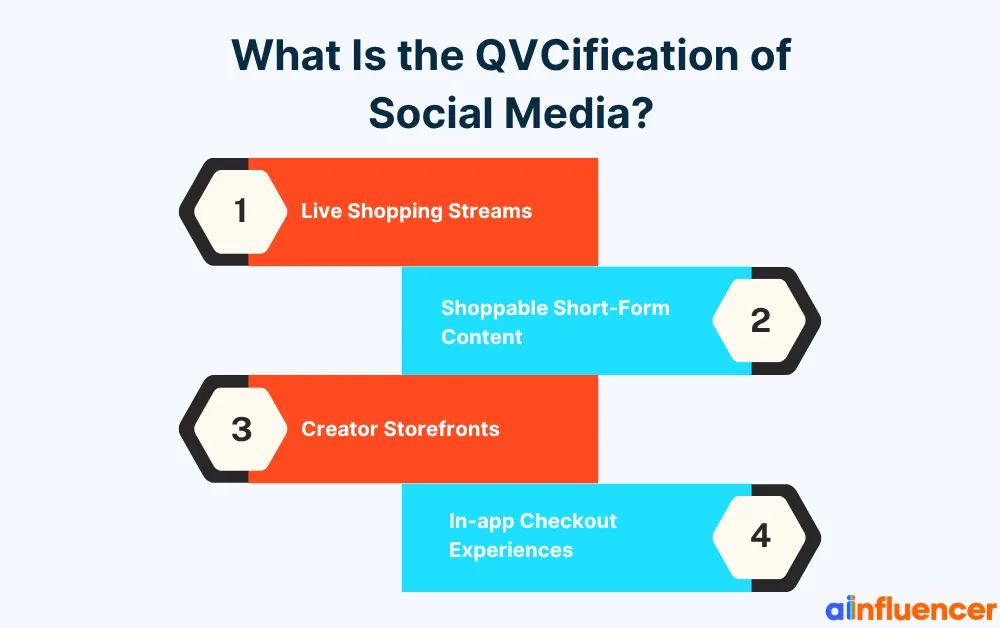 What Is the QVCification of Social Media?

1 Live Shopping Streams

Shoppable Short-Form Content 2

3 Creator Storefronts

In-app Checkout Experiences 4

ainfluencer